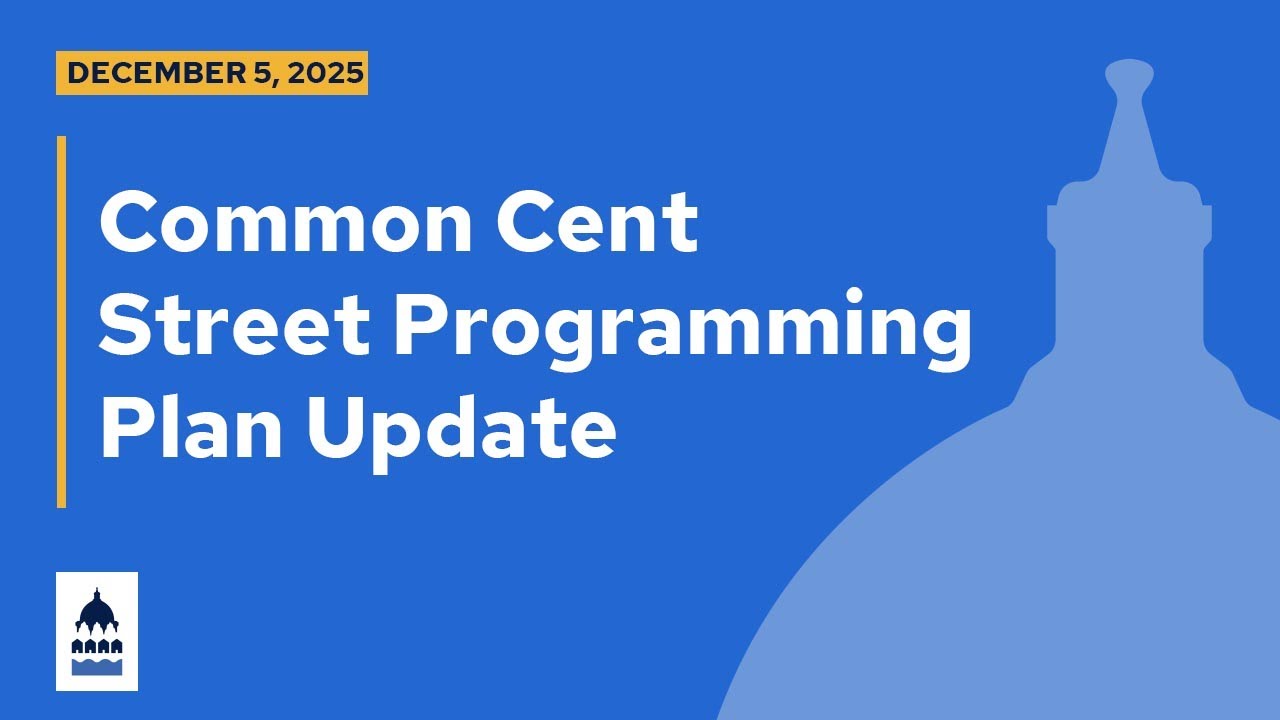 DECEMBER 5, 2025

Common Cent Street Programming Plan Update